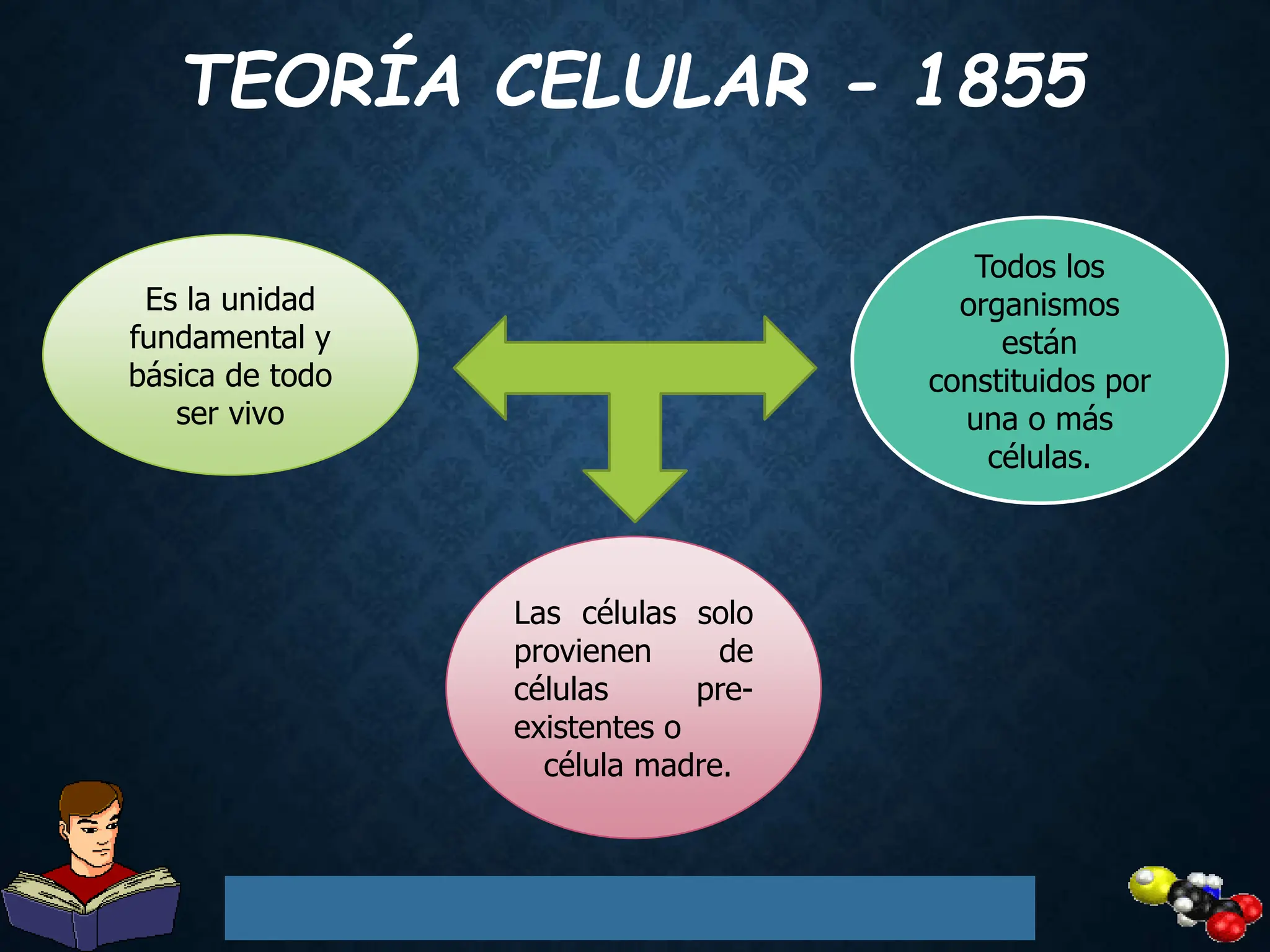 TEORÍA CELULAR - 1855

Es la unidad fundamental y básica de todo ser vivo

Todos los organismos están constituidos por una o más células.

Las células solo provienen de células pre-existentes o célula madre.